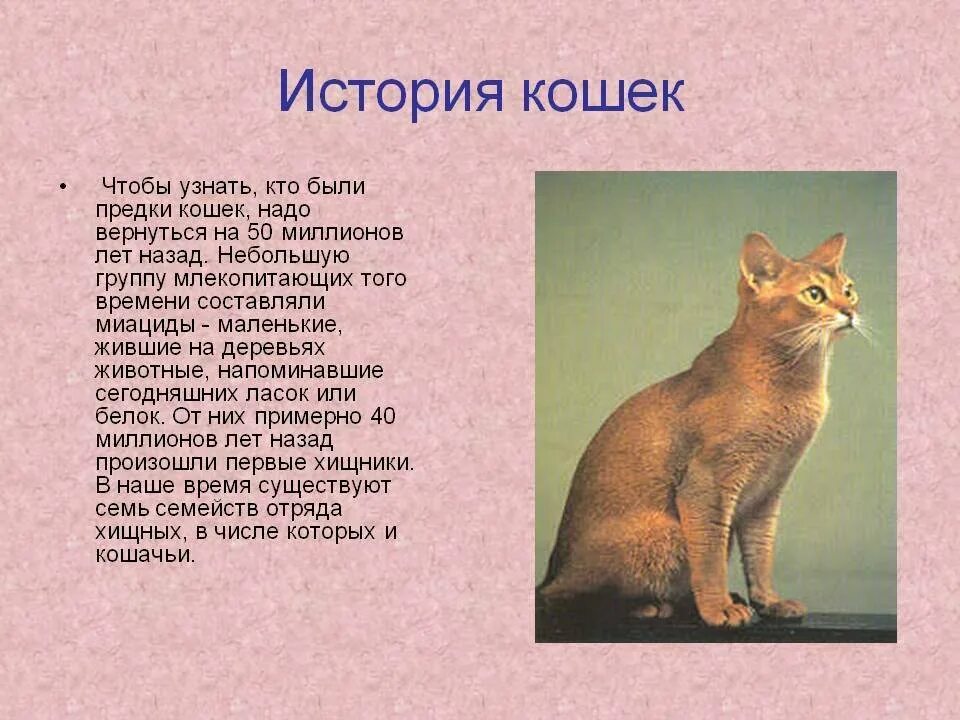 История кошек

• Чтобы узнать, кто были предки кошек, надо вернуться на 50 миллионов лет назад. Небольшую группу млекопитающих того времени составляли миациды - маленькие, жившие на деревьях животные, напоминавшие сегодняшних ласок или белок. От них примерно 40 миллионов лет назад произошли первые хищники. В наше время существуют семь семейств отряда хищных, в числе которых и кошачьи.